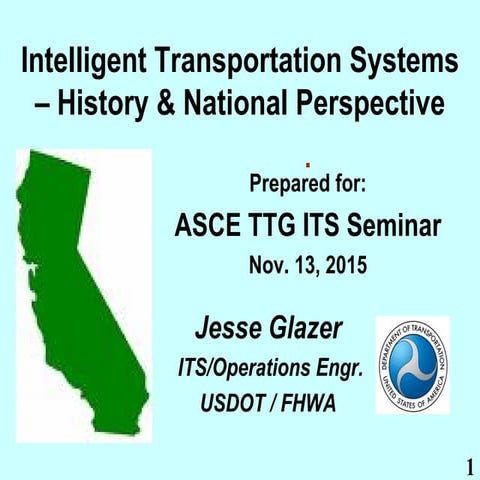 Intelligent Transportation Systems – History & National Perspective

Prepared for:

ASCE TTG ITS Seminar

Nov. 13, 2015

Jesse Glazer

ITS/Operations Engr.

USDOT / FHWA

DEPARTMENT OF TRANSPORTATION
UNITED STATES OF AMERICA

1